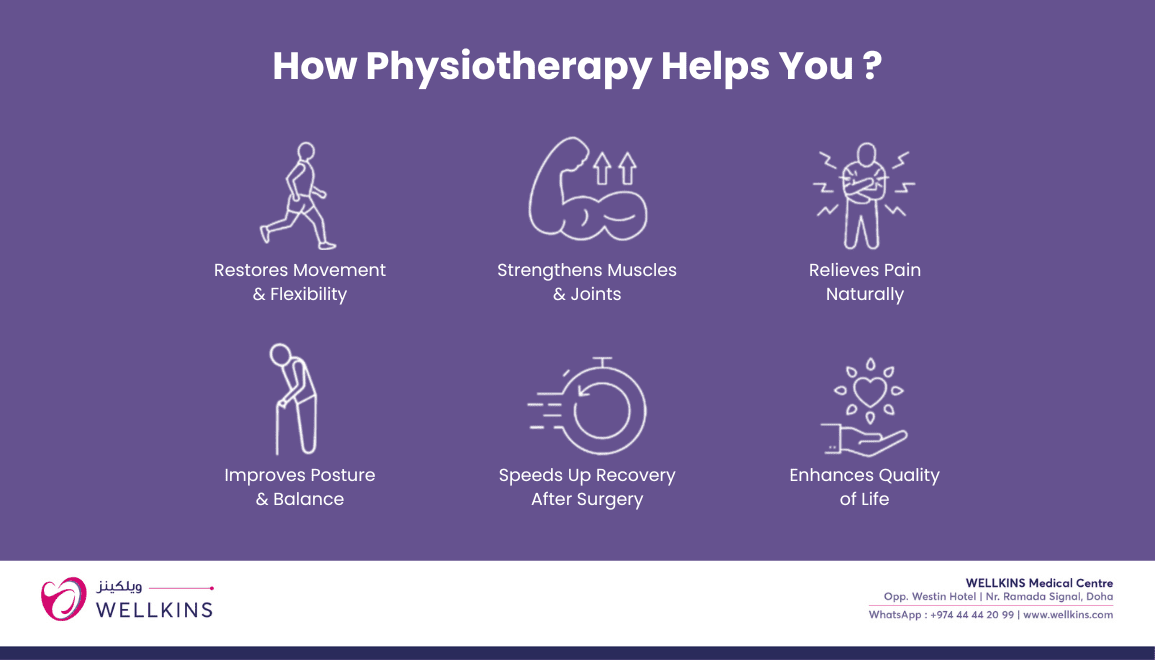 How Physiotherapy Helps You ?

Restores Movement & Flexibility

Strengthens Muscles & Joints

Relieves Pain Naturally

Improves Posture & Balance

Speeds Up Recovery After Surgery

Enhances Quality of Life

ويلكينز
WELLKINS

WELLKINS Medical Centre
Opp. Westin Hotel | Nr. Ramada Signal, Doha
WhatsApp : +974 44 44 20 99 | www.wellkins.com